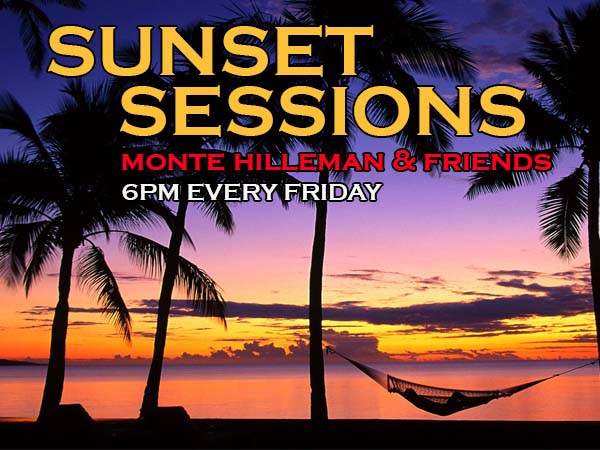 SUNSET SESSIONS
MONTE HILLEMAN & FRIENDS
6PM EVERY FRIDAY